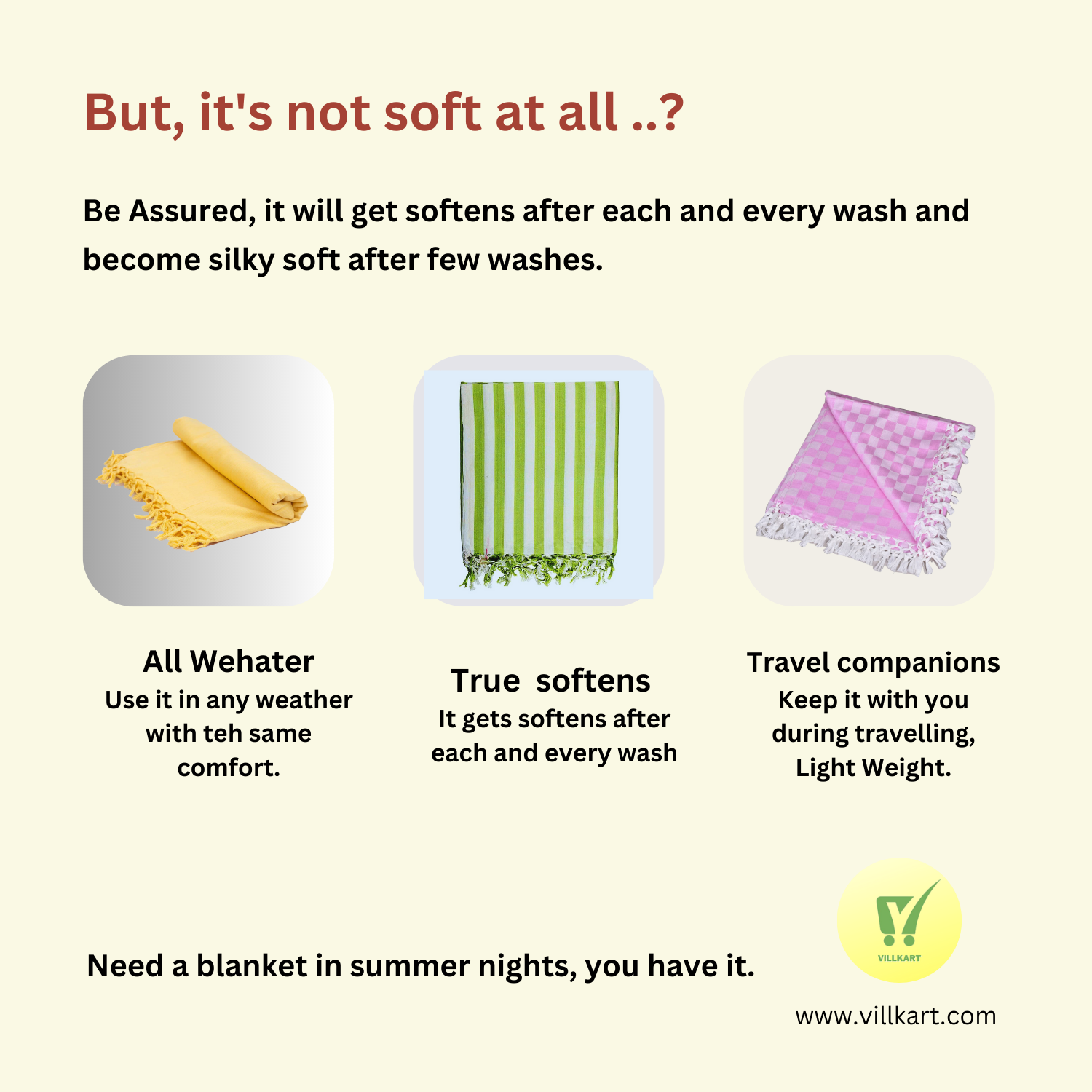 But, it's not soft at all ..?

Be Assured, it will get softens after each and every wash and become silky soft after few washes.

All Wehater
Use it in any weather with teh same comfort.

True softens
It gets softens after each and every wash

Travel companions
Keep it with you during travelling, Light Weight.

Need a blanket in summer nights, you have it.

VILLKART

www.villkart.com